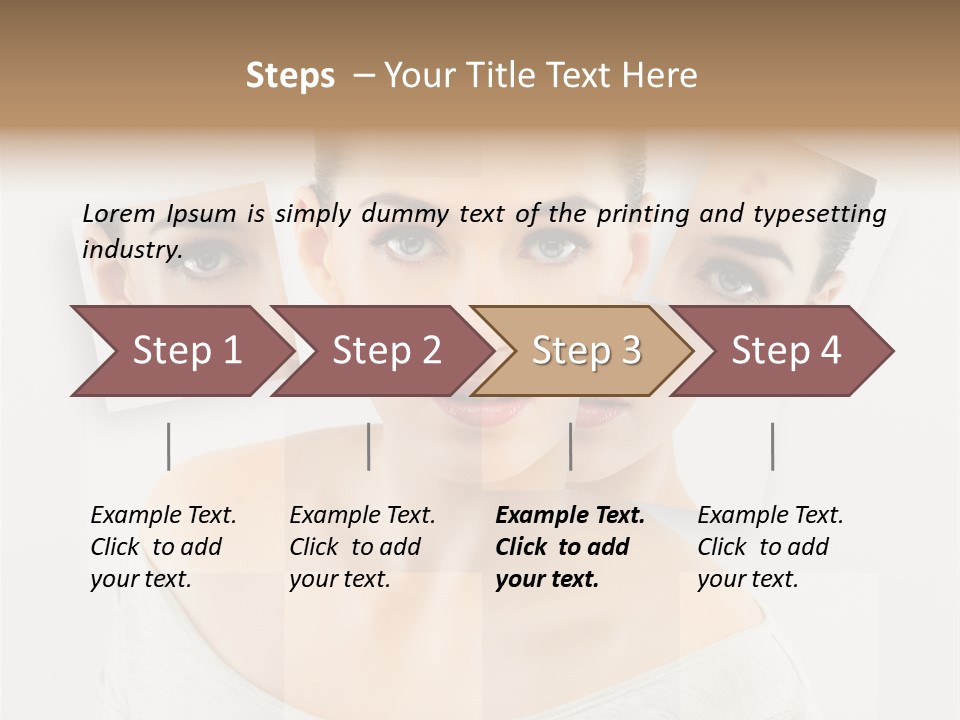 Steps – Your Title Text Here

Lorem Ipsum is simply dummy text of the printing and typesetting industry.

Step 1

Step 2

Step 3

Step 4

Example Text. Click to add your text.

Example Text. Click to add your text.

Example Text. Click to add your text.

Example Text. Click to add your text.